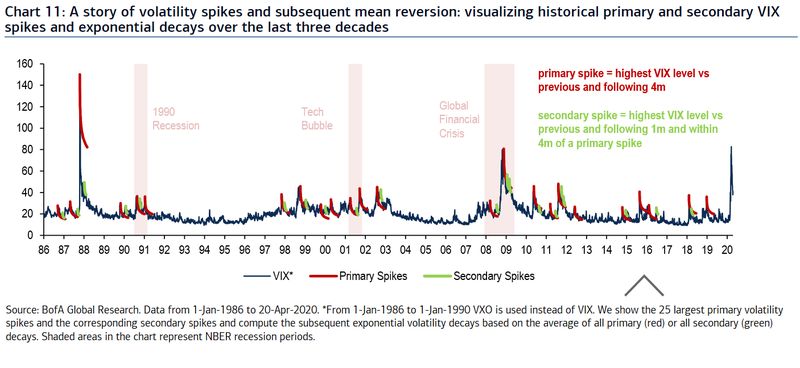 Chart 11: A story of volatility spikes and subsequent mean reversion: visualizing historical primary and secondary VIX spikes and exponential decays over the last three decades

160
140
120
100
80
60
40
20
0

1990 Recession

Tech Bubble

Global Financial Crisis

primary spike = highest VIX level vs previous and following 4m

secondary spike = highest VIX level vs previous and following 1m and within 4m of a primary spike

86 87 88 89 90 91 92 93 94 95 96 97 98 99 00 01 02 03 04 05 06 07 08 09 10 11 12 13 14 15 16 17 18 19 20

VIX* Primary Spikes Secondary Spikes

Source: BofA Global Research. Data from 1-Jan-1986 to 20-Apr-2020. *From 1-Jan-1986 to 1-Jan-1990 VXO is used instead of VIX. We show the 25 largest primary volatility spikes and the corresponding secondary spikes and compute the subsequent exponential volatility decays based on the average of all primary (red) or all secondary (green) decays. Shaded areas in the chart represent NBER recession periods.